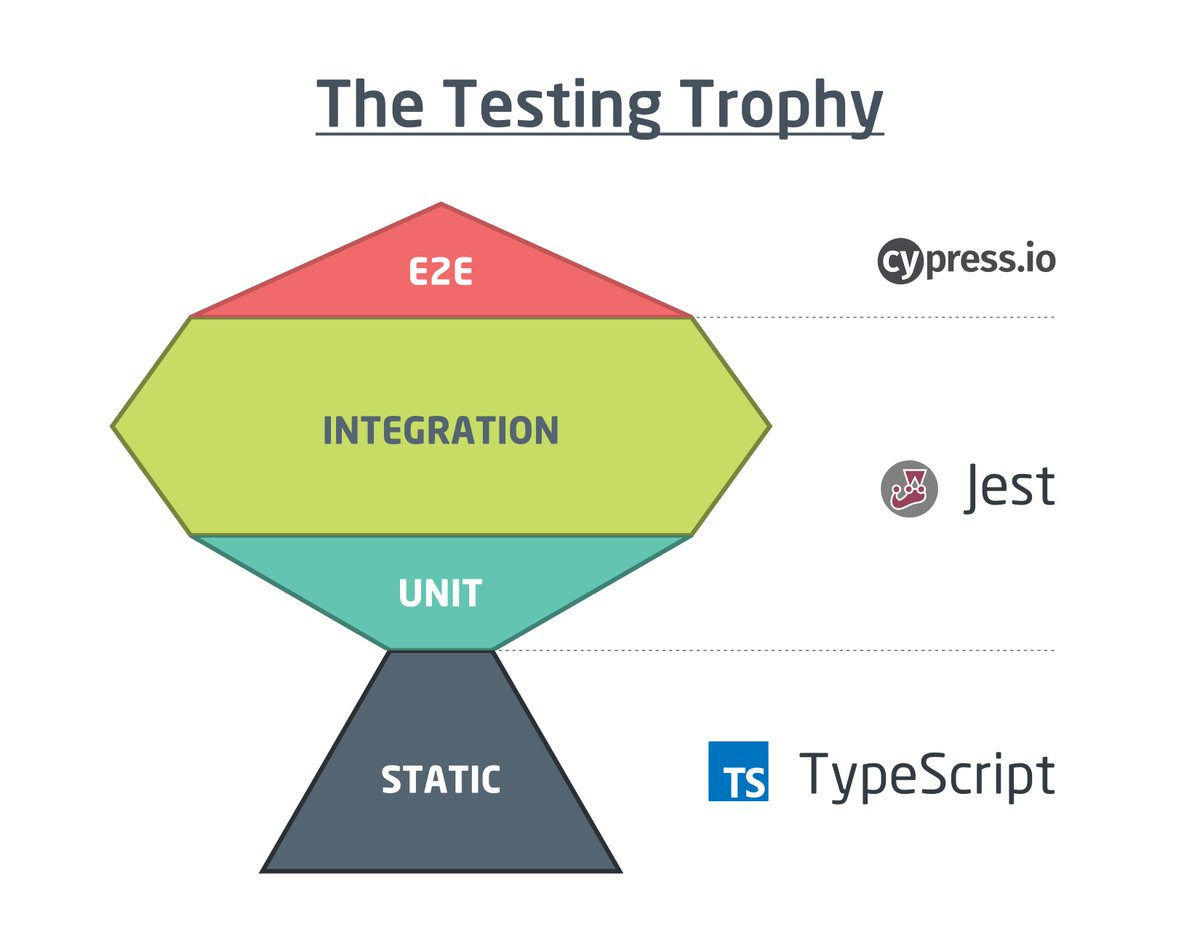 The Testing Trophy

E2E

INTEGRATION

UNIT

STATIC

cypress.io

Jest

TS TypeScript